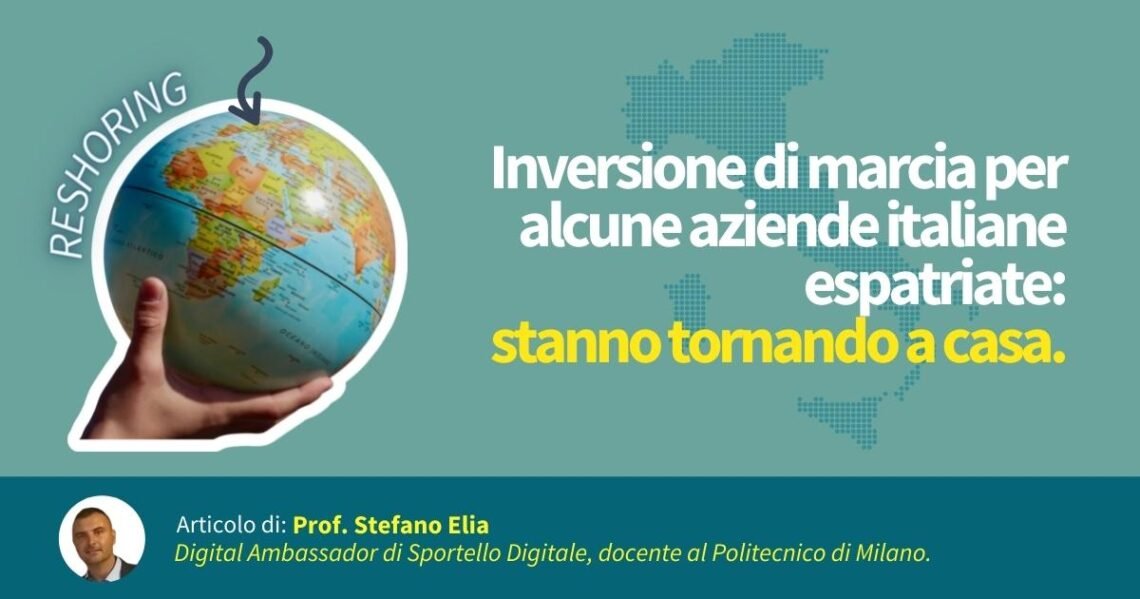 RESHORING

Inversione di marcia per alcune aziende italiane espatriate: stanno tornando a casa.

Articolo di: Prof. Stefano Elia
Digital Ambassador di Sportello Digitale, docente al Politecnico di Milano.